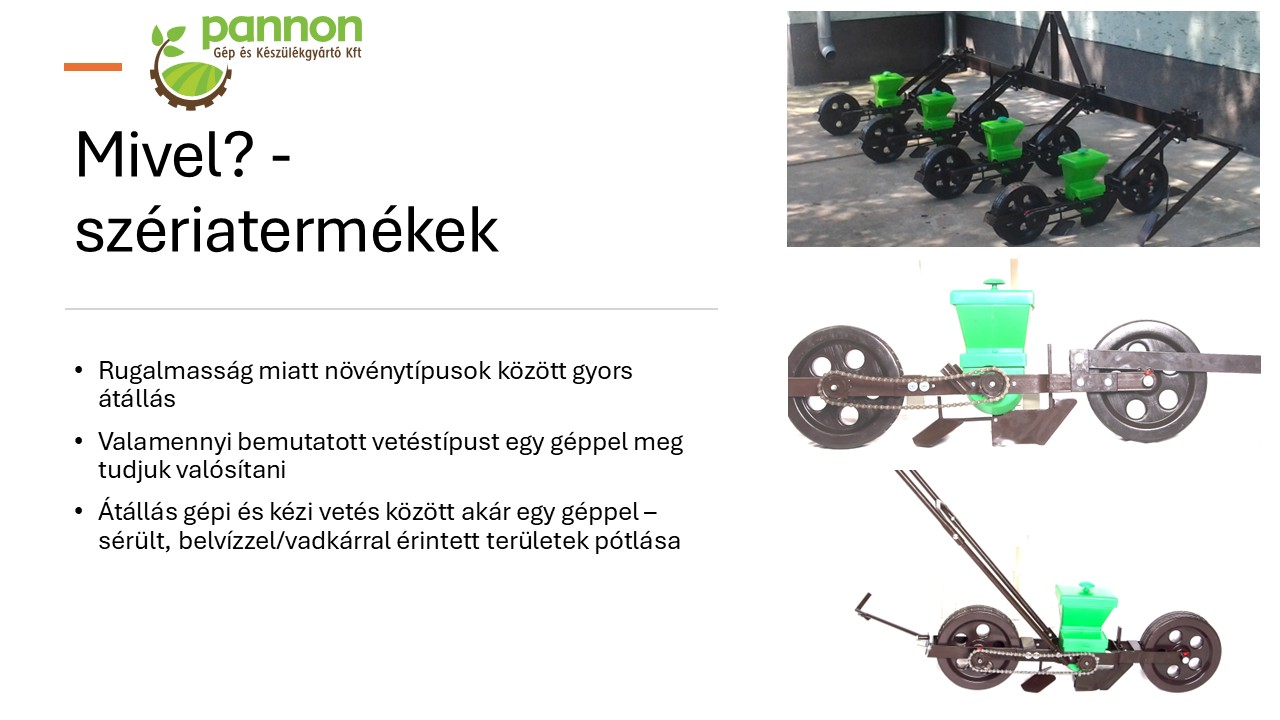 pannon
Gép és Készülékgyártó Kft

Mivel? - szériatermékek

• Rugalmasság miatt növénytípusok között gyors átállás

• Valamennyi bemutatott vetéstípust egy géppel meg tudjuk valósítani

• Átállás gépi és kézi vetés között akár egy géppel – sérült, belvízzel/vadkárral érintett területek pótlása